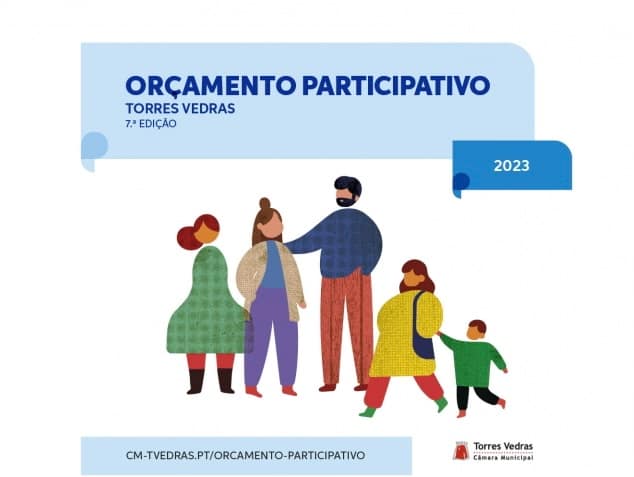 ORÇAMENTO PARTICIPATIVO
TORRES VEDRAS
7.ª EDIÇÃO

2023

CM-TVEDRAS.PT/ORCAMENTO-PARTICIPATIVO

Torres Vedras
Câmara Municipal